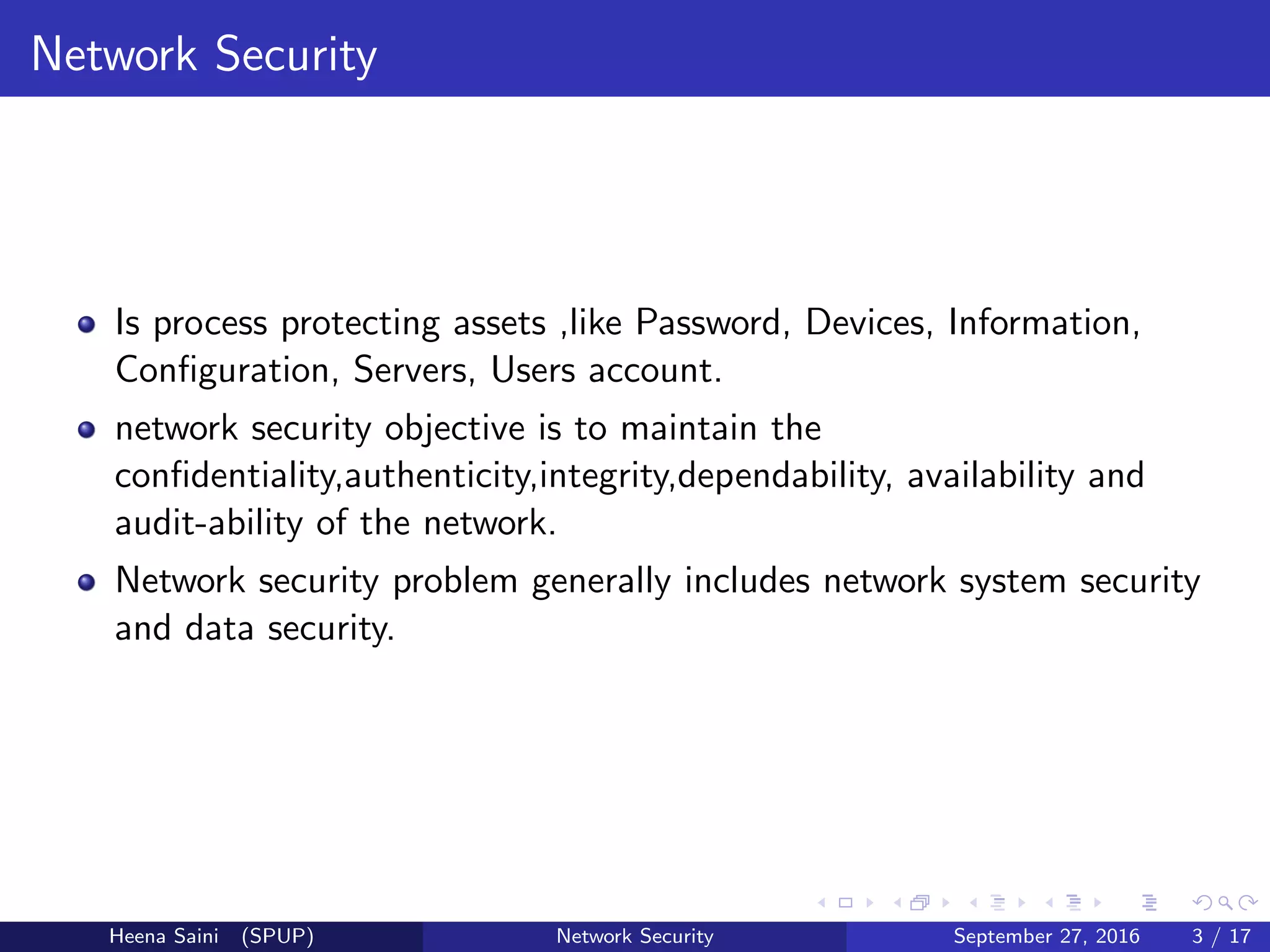 Network Security

- Is process protecting assets ,like Password, Devices, Information, Configuration, Servers, Users account.
- network security objective is to maintain the confidentiality,authenticity,integrity,dependability, availability and audit-ability of the network.
- Network security problem generally includes network system security and data security.

Heena Saini (SPUP) Network Security September 27, 2016 3 / 17